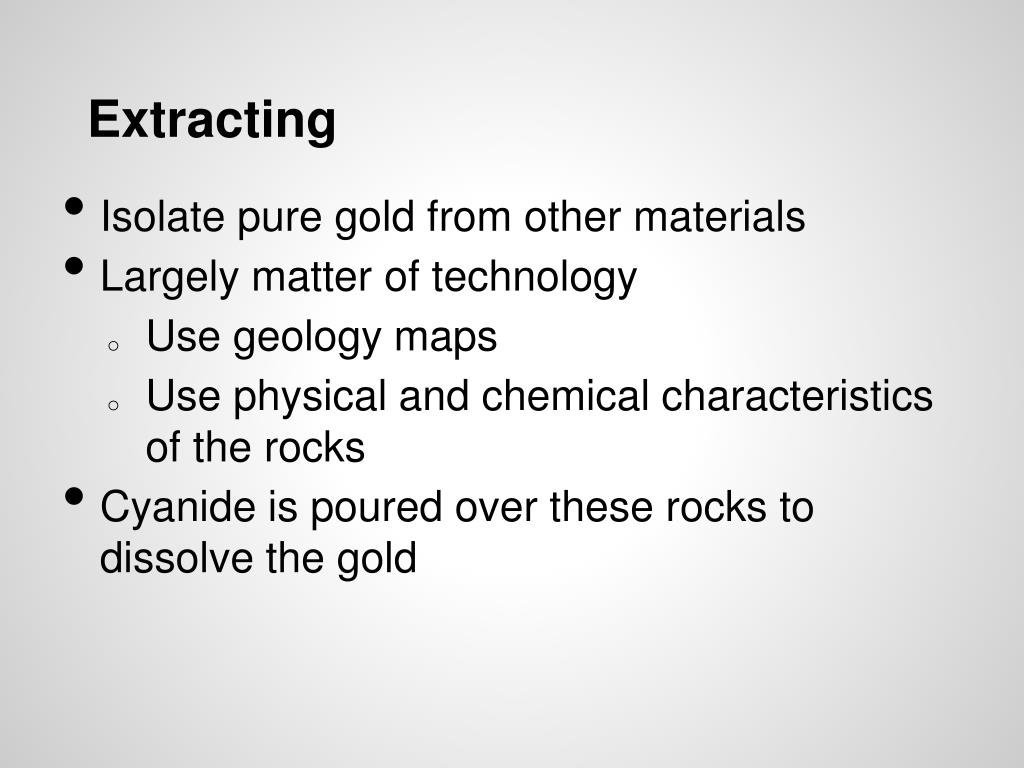 Extracting

• Isolate pure gold from other materials
• Largely matter of technology
  ○ Use geology maps
  ○ Use physical and chemical characteristics of the rocks
• Cyanide is poured over these rocks to dissolve the gold